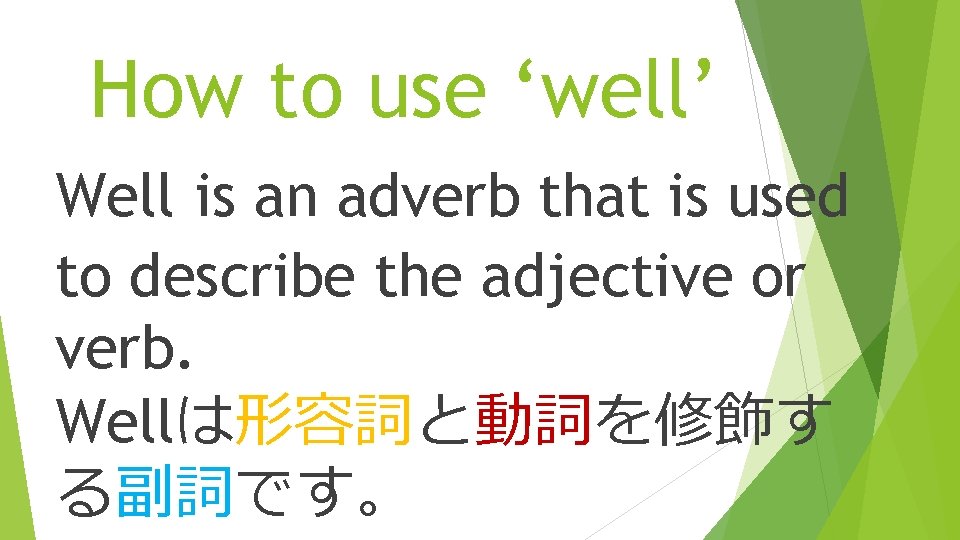 How to use ‘well’

Well is an adverb that is used to describe the adjective or verb.
Wellは形容詞と動詞を修飾する副詞です。